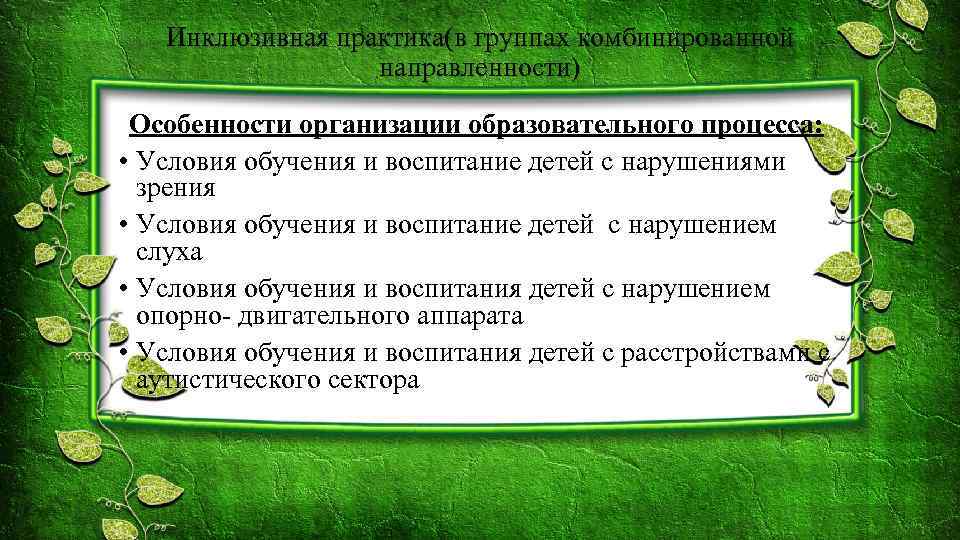 Инклюзивная практика(в группах комбинированной направленности)

Особенности организации образовательного процесса:

• Условия обучения и воспитание детей с нарушениями зрения
• Условия обучения и воспитание детей  с нарушением слуха
• Условия обучения и воспитания детей с нарушением опорно- двигательного аппарата
• Условия обучения и воспитания детей с расстройствами с аутистического сектора